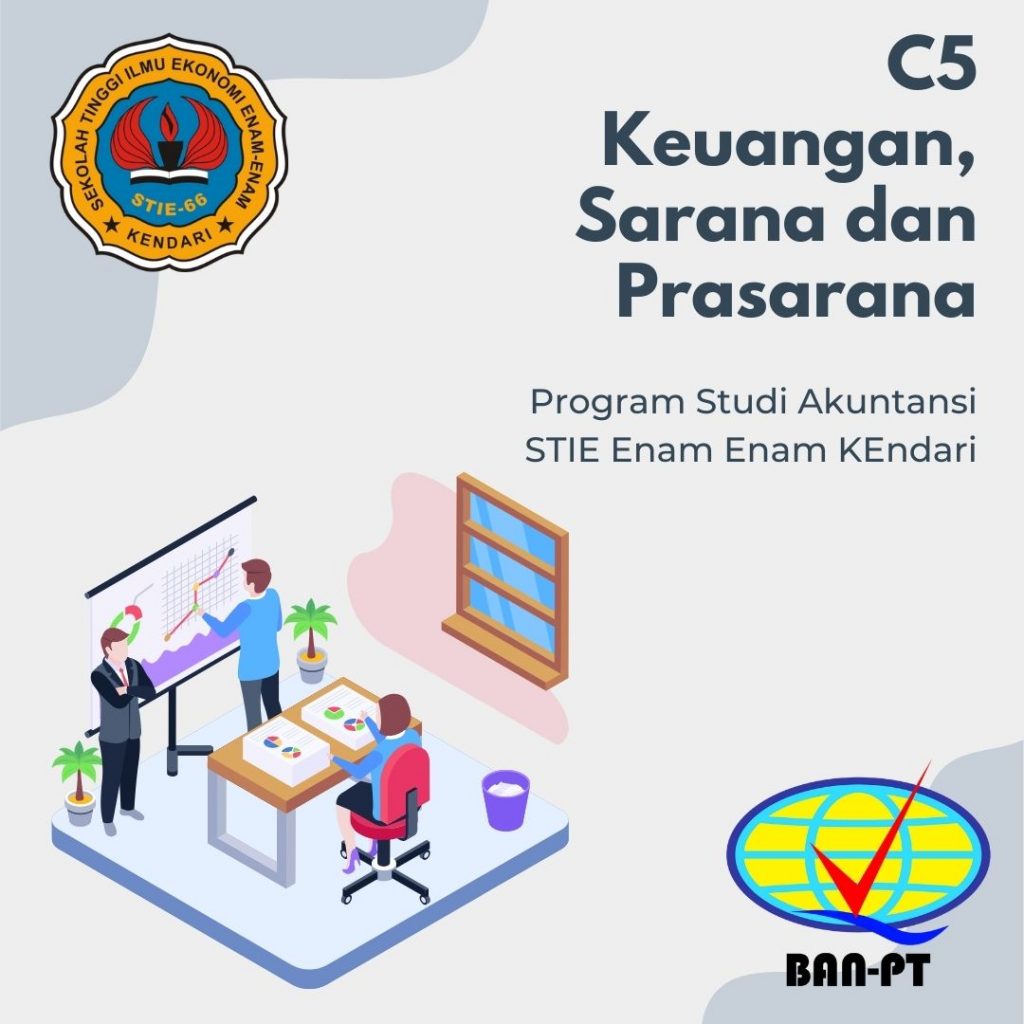 SEKOLAH TINGGI ILMU EKONOMI ENAM-ENAM
STIE-66
KENDARI

C5
Keuangan, Sarana dan Prasarana

Program Studi Akuntansi
STIE Enam Enam KEndari

BAN-PT